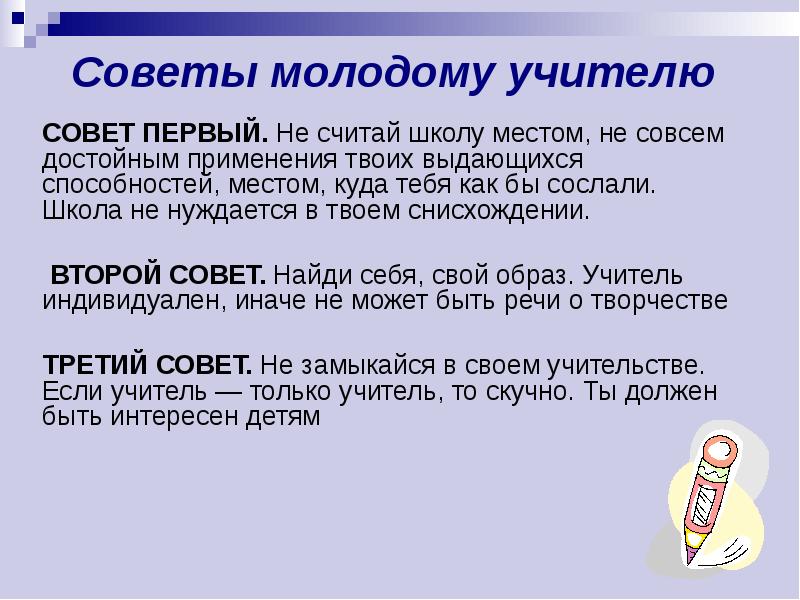 Советы молодому учителю

СОВЕТ ПЕРВЫЙ. Не считай школу местом, не совсем достойным применения твоих выдающихся способностей, местом, куда тебя как бы сослали. Школа не нуждается в твоем снисхождении.

ВТОРОЙ СОВЕТ. Найди себя, свой образ. Учитель индивидуален, иначе не может быть речи о творчестве

ТРЕТИЙ СОВЕТ. Не замыкайся в своем учительстве. Если учитель — только учитель, то скучно. Ты должен быть интересен детям